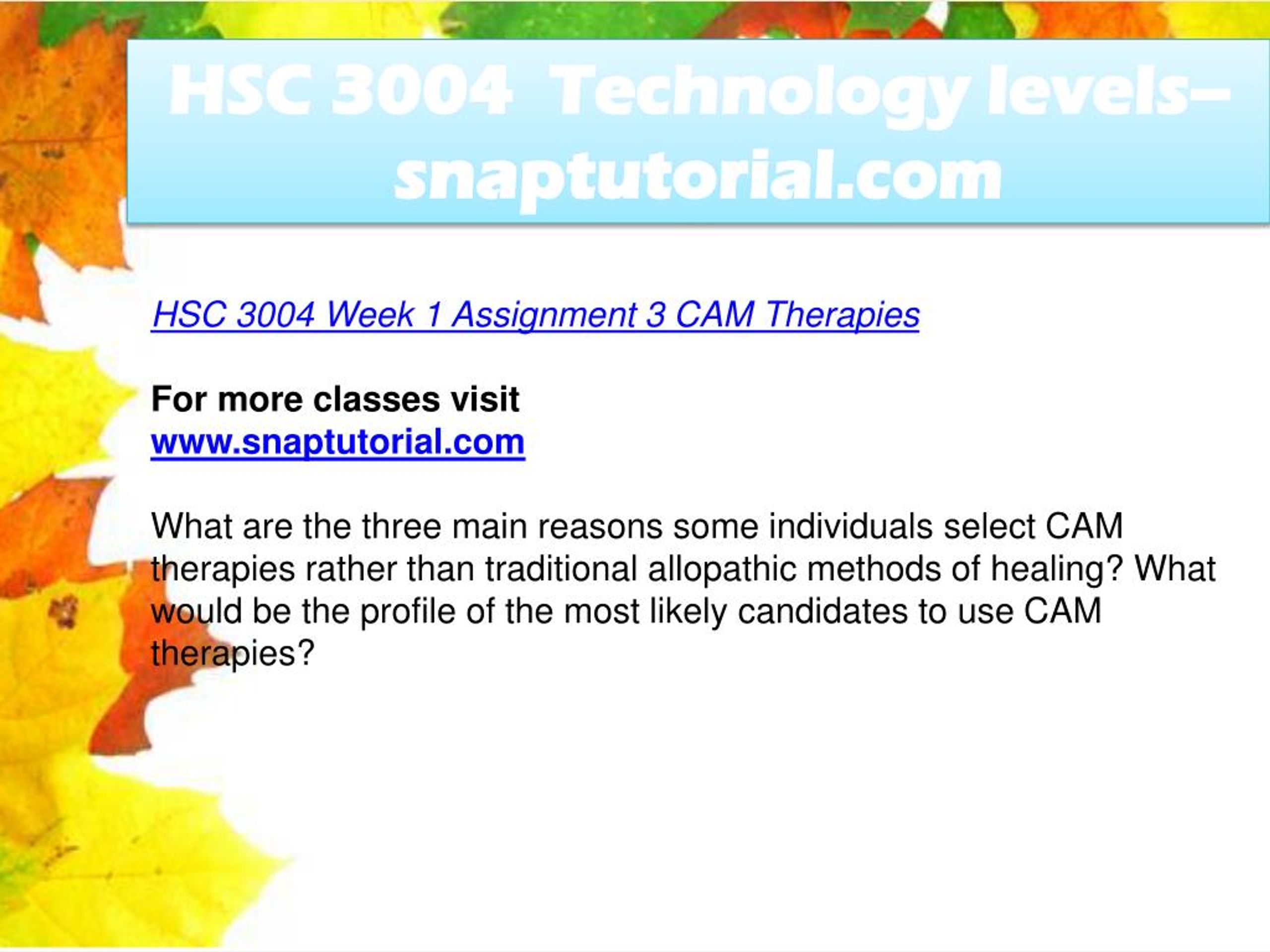 HSC 3004 Technology levels–snaptutorial.com

HSC 3004 Week 1 Assignment 3 CAM Therapies

For more classes visit
www.snaptutorial.com

What are the three main reasons some individuals select CAM therapies rather than traditional allopathic methods of healing? What would be the profile of the most likely candidates to use CAM therapies?